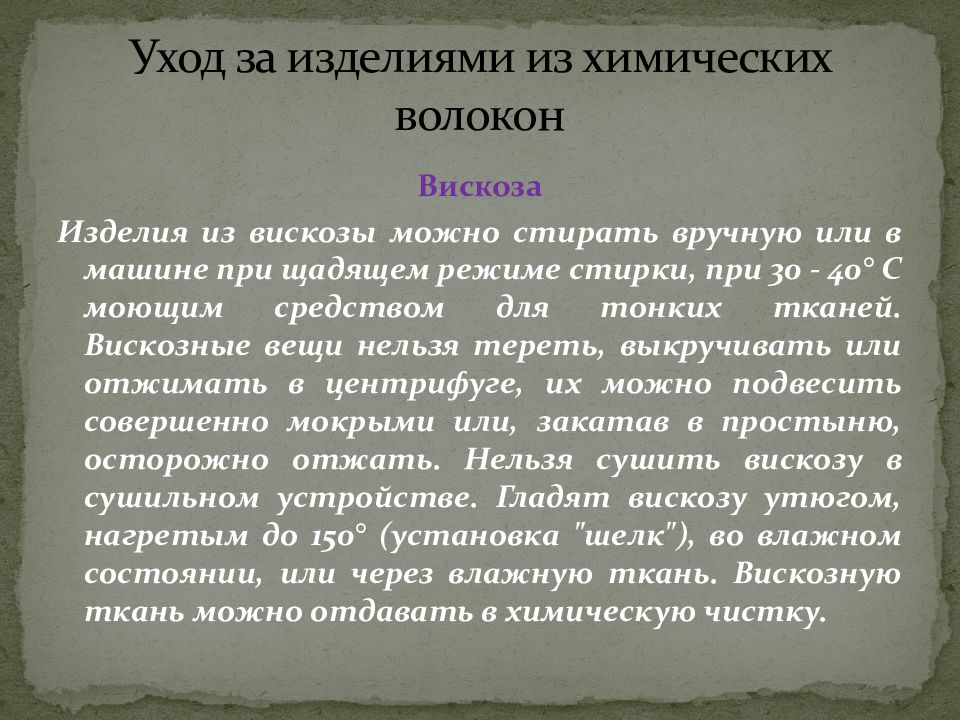 Уход за изделиями из химических волокон

Вискоза

Изделия из вискозы можно стирать вручную или в машине при щадящем режиме стирки, при 30 - 40° С моющим средством для тонких тканей. Вискозные вещи нельзя тереть, выкручивать или отжимать в центрифуге, их можно подвесить совершенно мокрыми или, закатав в простыню, осторожно отжать. Нельзя сушить вискозу в сушильном устройстве. Гладят вискозу утюгом, нагретым до 150° (установка "шелк"), во влажном состоянии, или через влажную ткань. Вискозную ткань можно отдавать в химическую чистку.